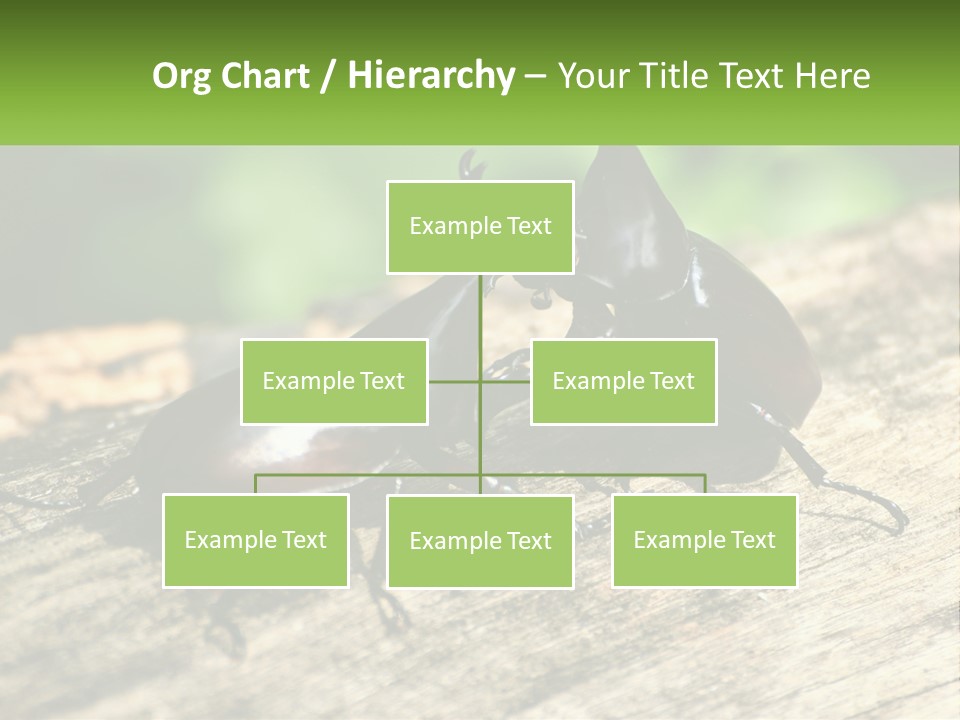 Org Chart / Hierarchy – Your Title Text Here

Example Text

Example Text

Example Text

Example Text

Example Text

Example Text